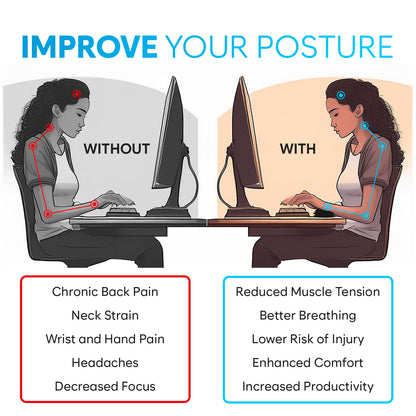 IMPROVE YOUR POSTURE

WITHOUT

WITH

Chronic Back Pain
Neck Strain
Wrist and Hand Pain
Headaches
Decreased Focus

Reduced Muscle Tension
Better Breathing
Lower Risk of Injury
Enhanced Comfort
Increased Productivity